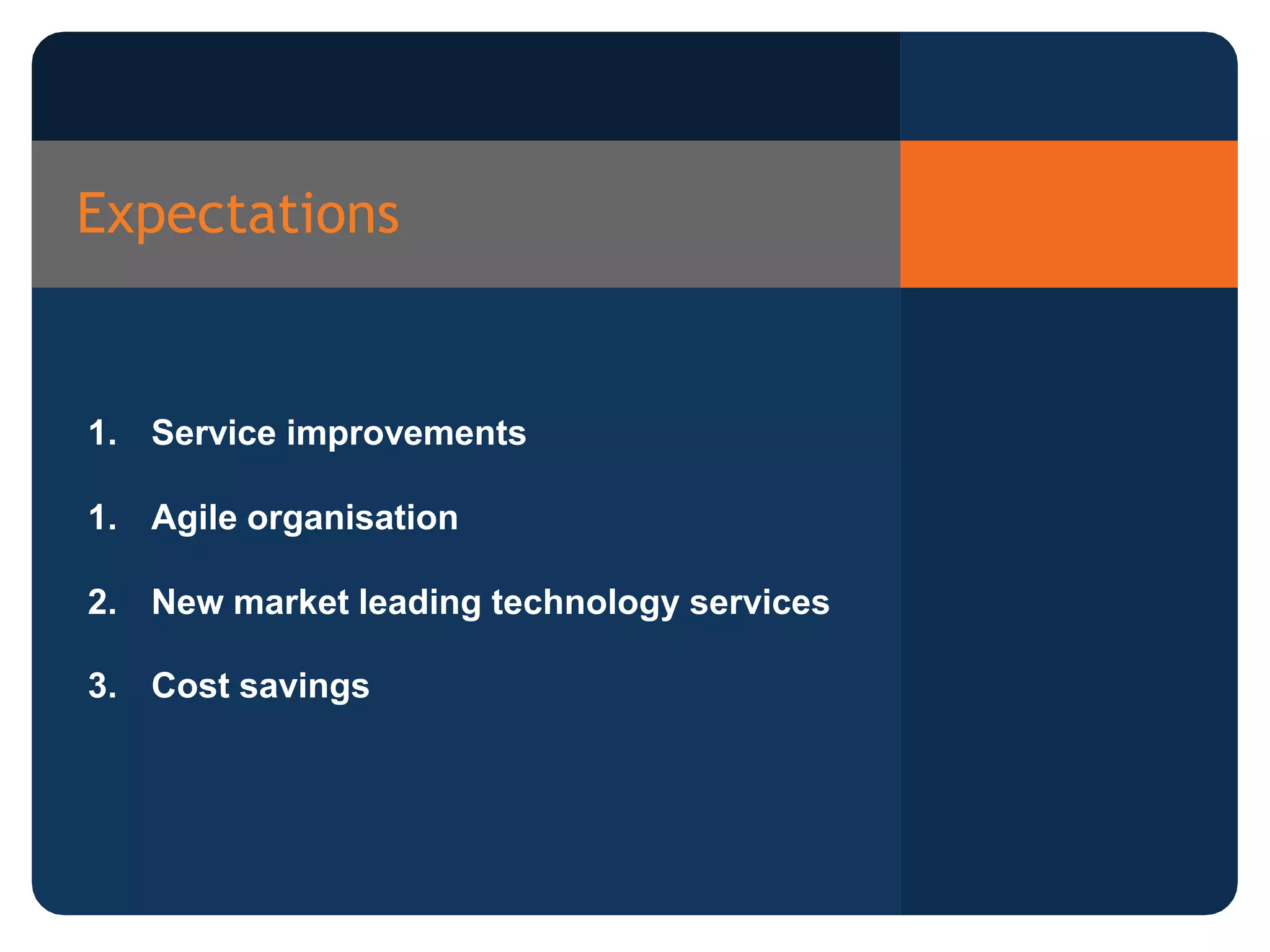 Expectations

1. Service improvements

1. Agile organisation

2. New market leading technology services

3. Cost savings